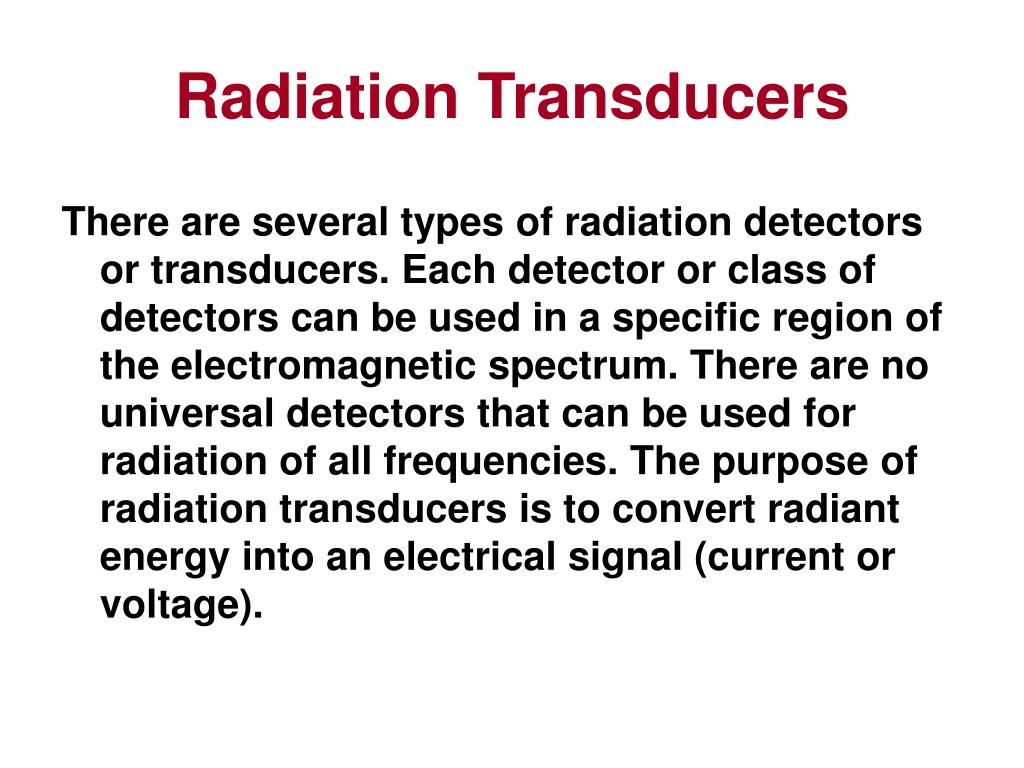 Radiation Transducers

There are several types of radiation detectors or transducers. Each detector or class of detectors can be used in a specific region of the electromagnetic spectrum. There are no universal detectors that can be used for radiation of all frequencies. The purpose of radiation transducers is to convert radiant energy into an electrical signal (current or voltage).